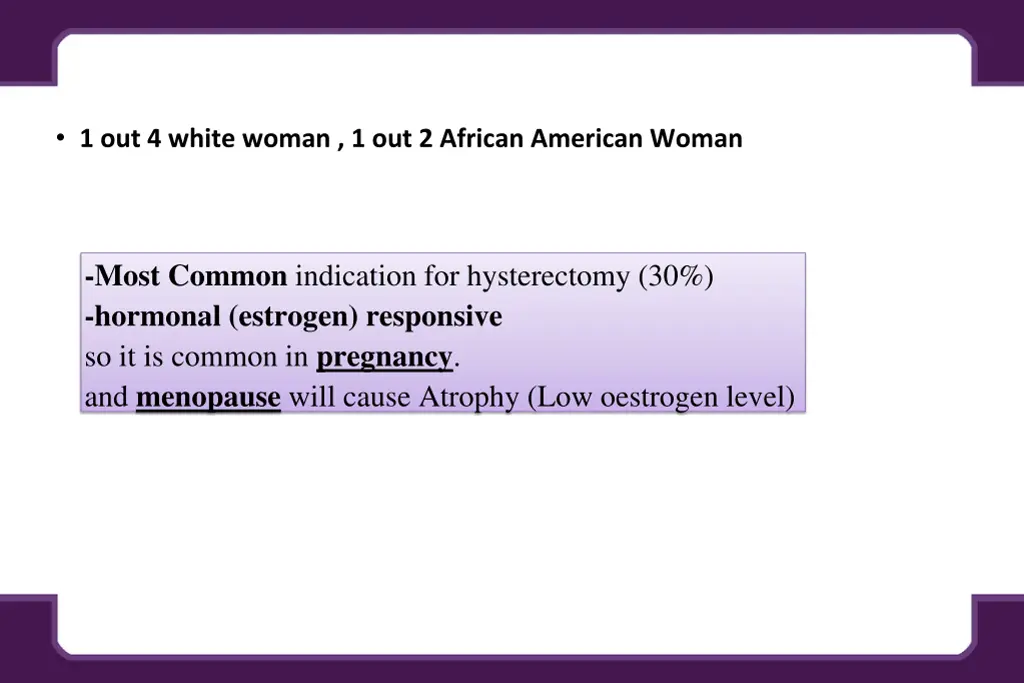 • 1 out 4 white woman , 1 out 2 African American Woman

-Most Common indication for hysterectomy (30%)
-hormonal (estrogen) responsive
so it is common in pregnancy.
and menopause will cause Atrophy (Low oestrogen level)